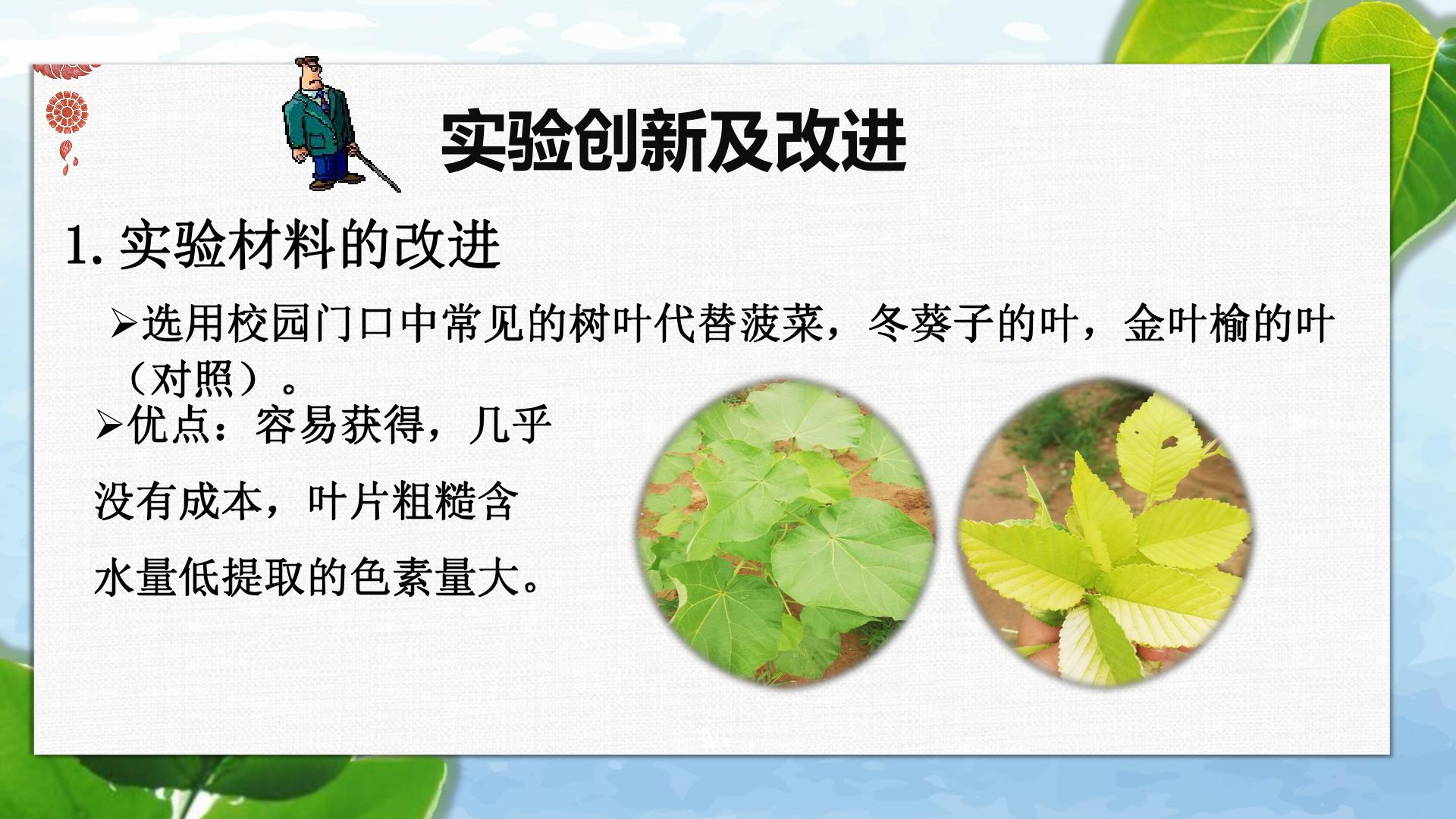 实验创新及改进

1. 实验材料的改进

➢选用校园门口中常见的树叶代替菠菜，冬葵子的叶，金叶榆的叶（对照）。

➢优点：容易获得，几乎没有成本，叶片粗糙含水量低提取的色素量大。